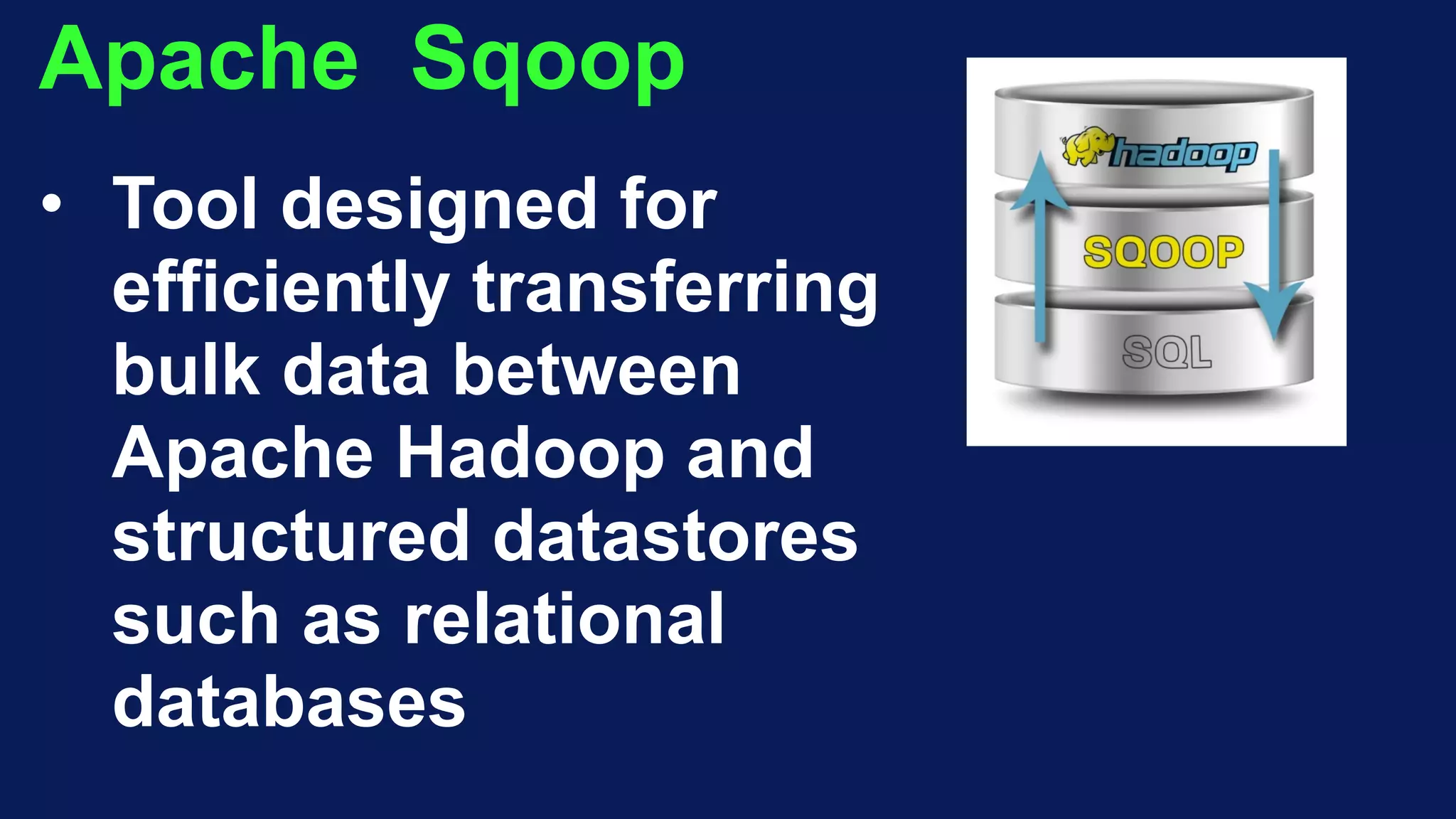 Apache Sqoop

• Tool designed for efficiently transferring bulk data between Apache Hadoop and structured datastores such as relational databases

hadoop
SQOOP
SQL